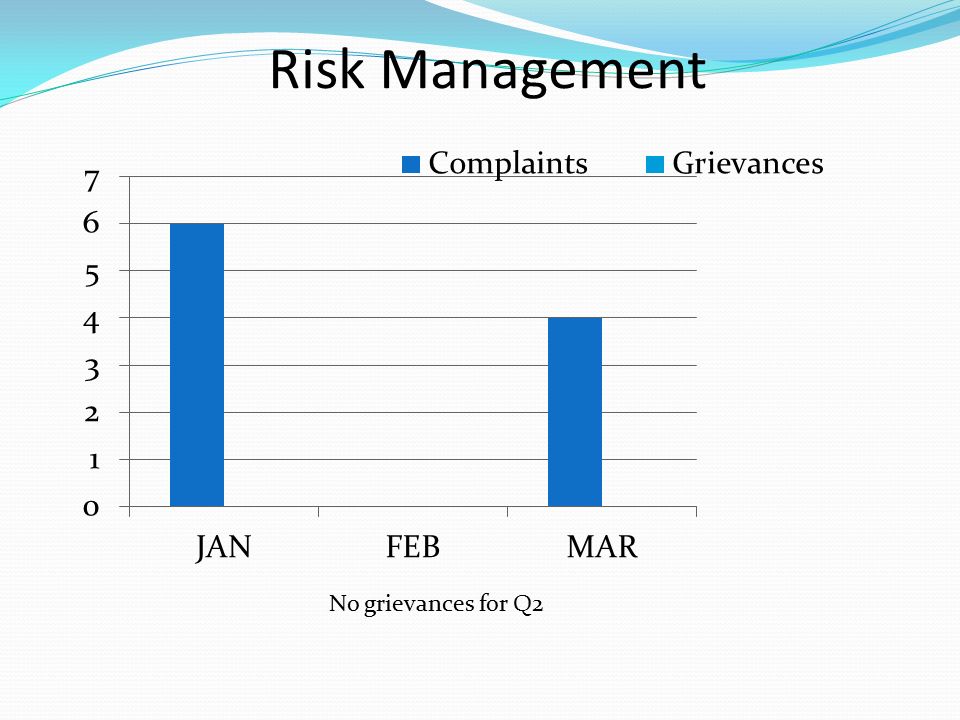 Risk Management

Complaints Grievances

7
6
5
4
3
2
1
0

JAN FEB MAR

No grievances for Q2